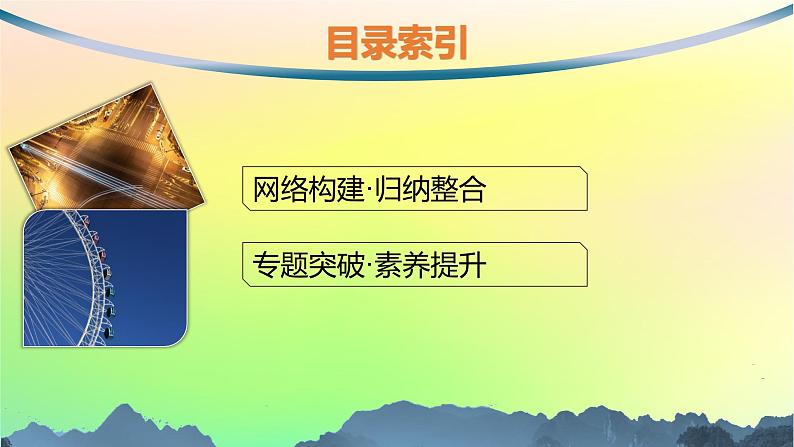 目录索引

网络构建·归纳整合

专题突破·素养提升